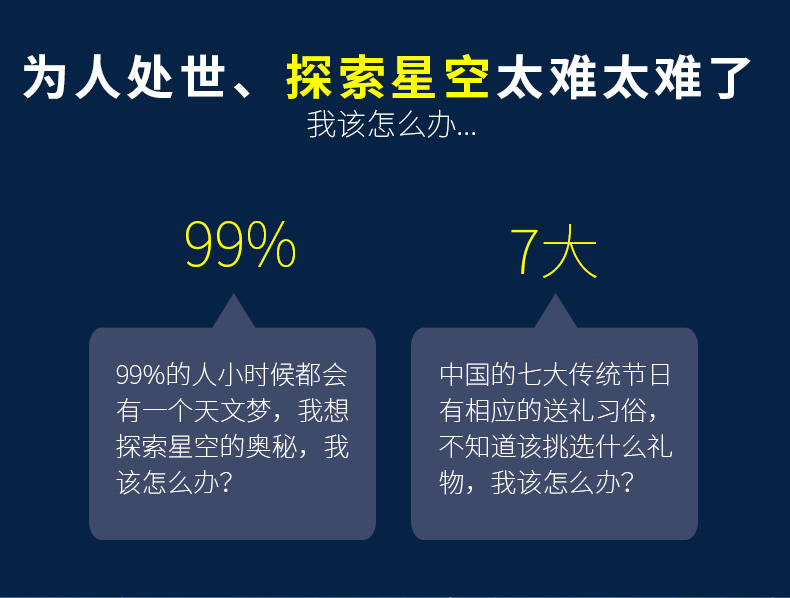 为人处世、探索星空太难太难了
我该怎么办...

99%

99%的人小时候都会有一个天文梦，我想探索星空的奥秘，我该怎么办?

7大

中国的七大传统节日有相应的送礼习俗，不知道该挑选什么礼物，我该怎么办?